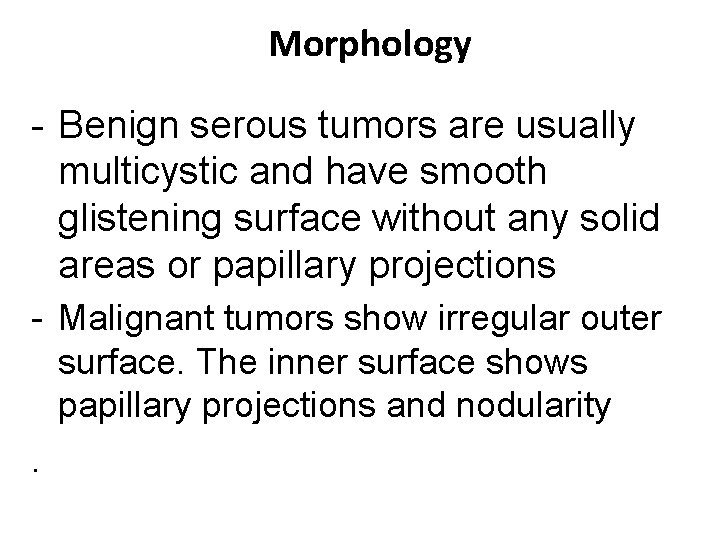 Morphology

- Benign serous tumors are usually multicystic and have smooth glistening surface without any solid areas or papillary projections

- Malignant tumors show irregular outer surface. The inner surface shows papillary projections and nodularity

.